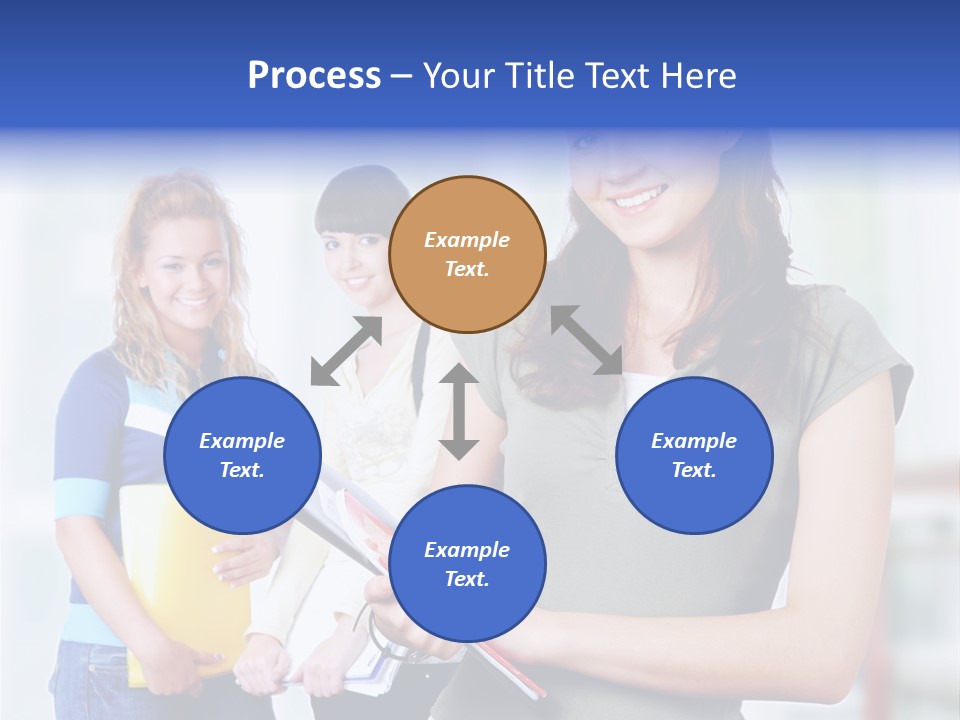 Process – Your Title Text Here

Example Text.

Example Text.

Example Text.

Example Text.